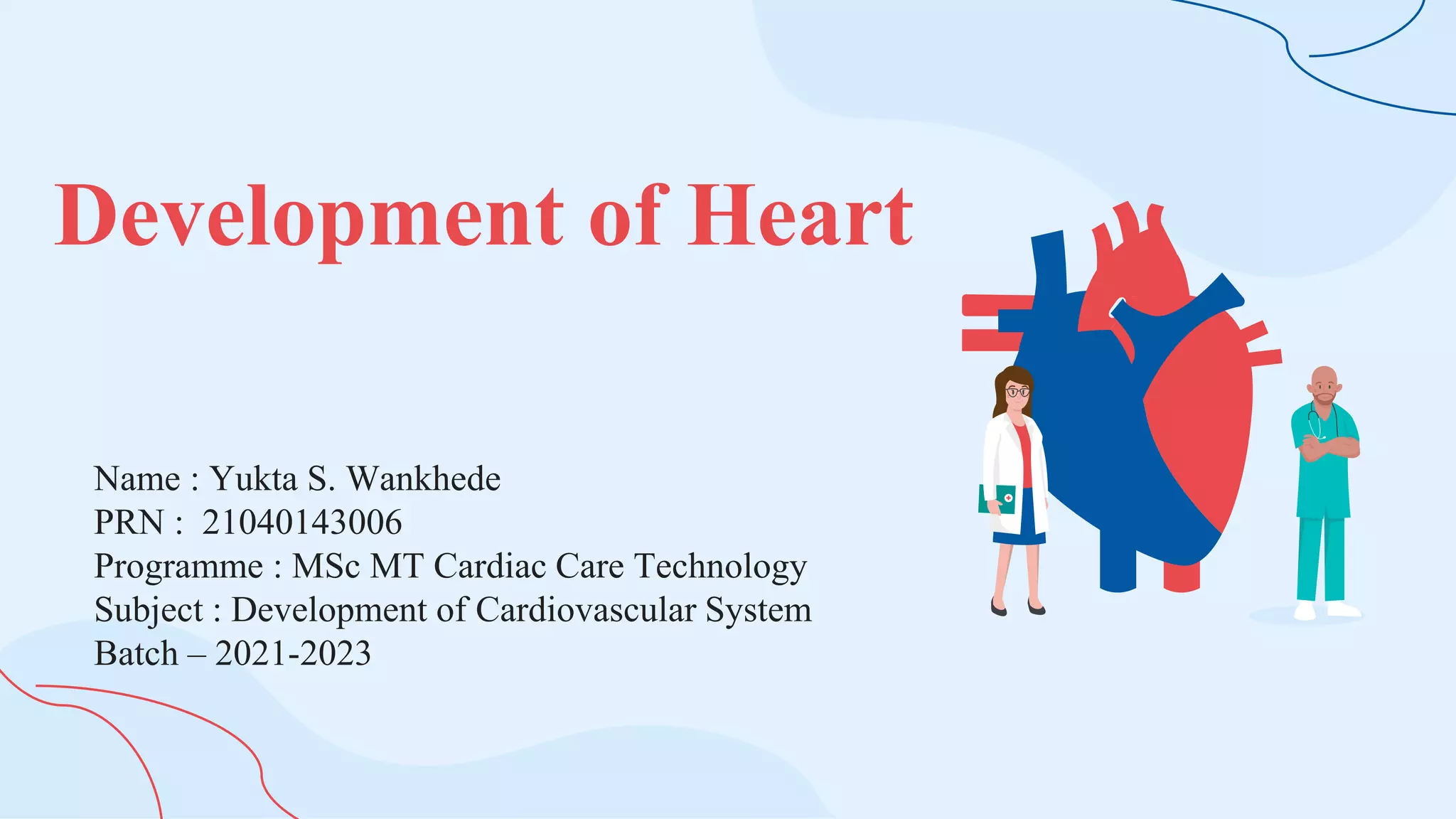 Development of Heart

Name : Yukta S. Wankhede
PRN : 21040143006
Programme : MSc MT Cardiac Care Technology
Subject : Development of Cardiovascular System
Batch – 2021-2023